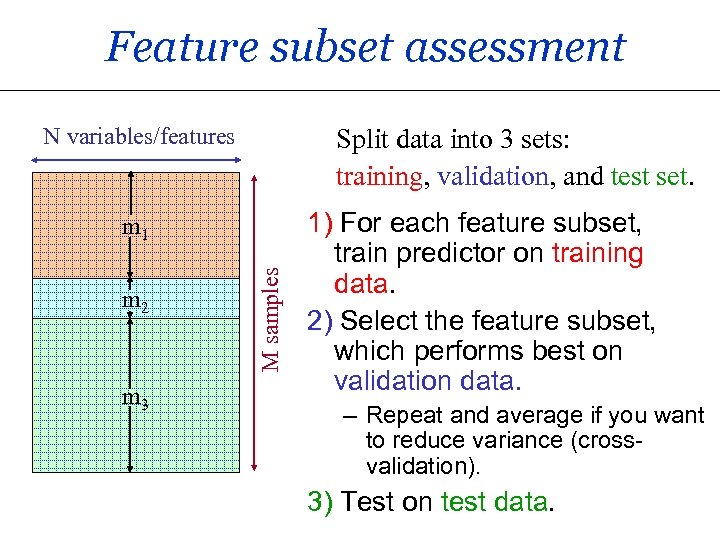 Feature subset assessment

N variables/features

$m_1$

$m_2$

$m_3$

M samples

Split data into 3 sets: training, validation, and test set.

1) For each feature subset, train predictor on training data.

2) Select the feature subset, which performs best on validation data.

– Repeat and average if you want to reduce variance (cross-validation).

3) Test on test data.